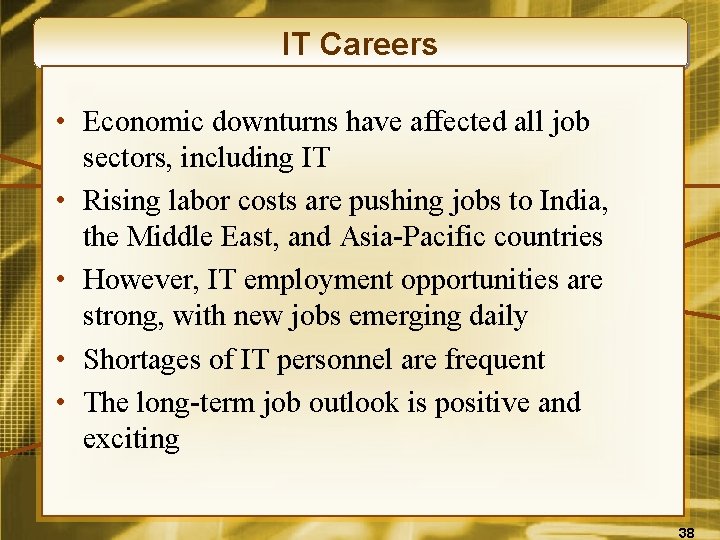 IT Careers

• Economic downturns have affected all job sectors, including IT

• Rising labor costs are pushing jobs to India, the Middle East, and Asia-Pacific countries

• However, IT employment opportunities are strong, with new jobs emerging daily

• Shortages of IT personnel are frequent

• The long-term job outlook is positive and exciting

38